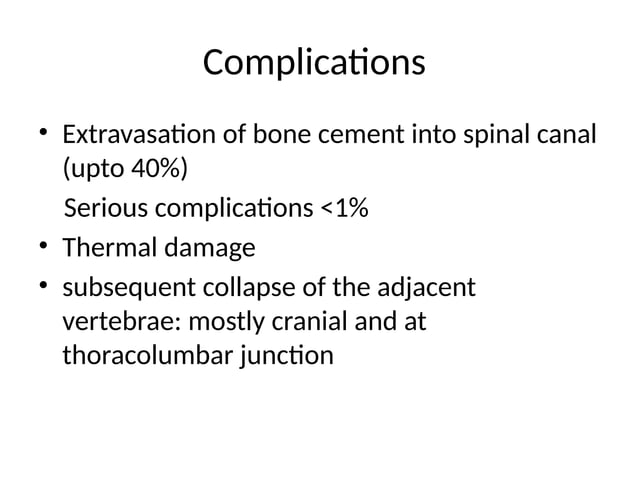 Complications

• Extravasation of bone cement into spinal canal (upto 40%)

Serious complications <1%

• Thermal damage

• subsequent collapse of the adjacent vertebrae: mostly cranial and at thoracolumbar junction